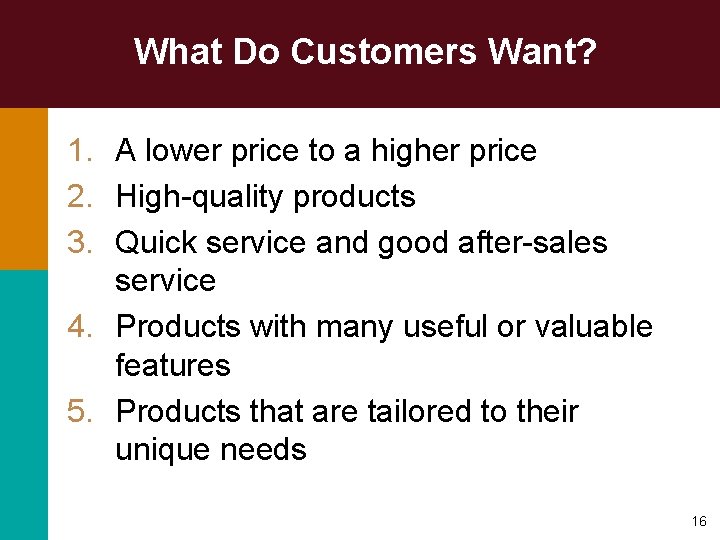 What Do Customers Want?

1. A lower price to a higher price
2. High-quality products
3. Quick service and good after-sales service
4. Products with many useful or valuable features
5. Products that are tailored to their unique needs

16